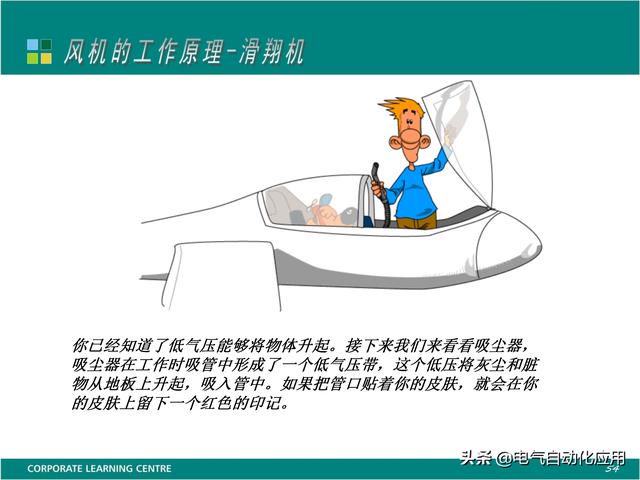 风机的工作原理-滑翔机

你已经知道了低气压能够将物体升起。接下来我们来看看吸尘器，吸尘器在工作时吸管中形成了一个低气压带，这个低压将灰尘和脏物从地板上升起，吸入管中。如果把管口贴着你的皮肤，就会在你的皮肤上留下一个红色的印记。

CORPORATE LEARNING CENTRE

头条 @电气自动化应用

54